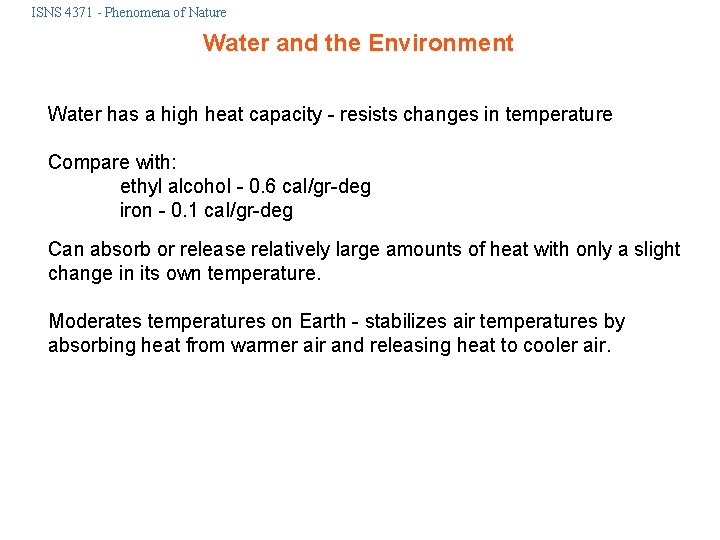 ISNS 4371 - Phenomena of Nature

Water and the Environment

Water has a high heat capacity - resists changes in temperature

Compare with:
ethyl alcohol - 0.6 cal/gr-deg
iron - 0.1 cal/gr-deg

Can absorb or release relatively large amounts of heat with only a slight change in its own temperature.

Moderates temperatures on Earth - stabilizes air temperatures by absorbing heat from warmer air and releasing heat to cooler air.